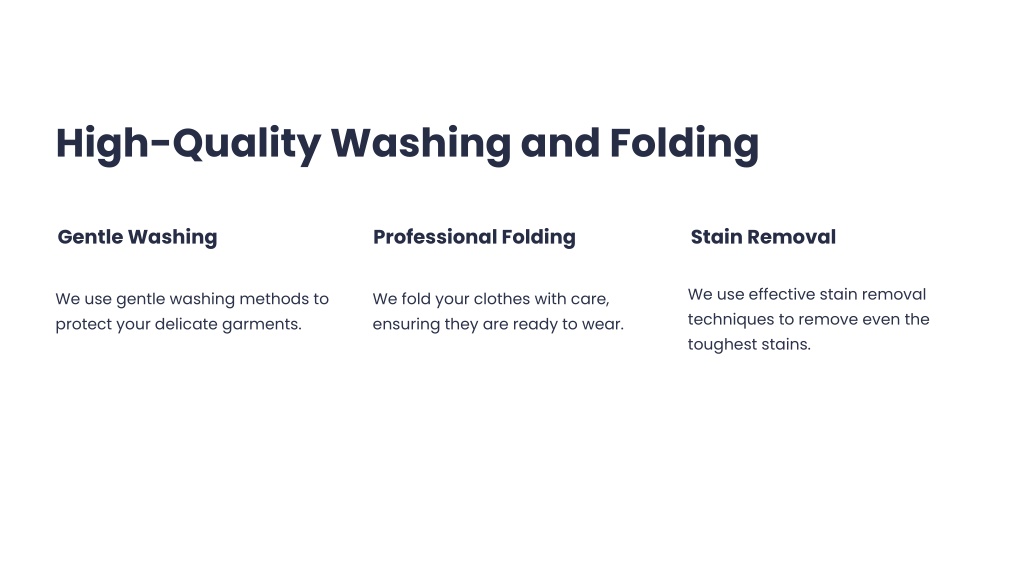 High-Quality Washing and Folding

Gentle Washing

We use gentle washing methods to protect your delicate garments.

Professional Folding

We fold your clothes with care, ensuring they are ready to wear.

Stain Removal

We use effective stain removal techniques to remove even the toughest stains.